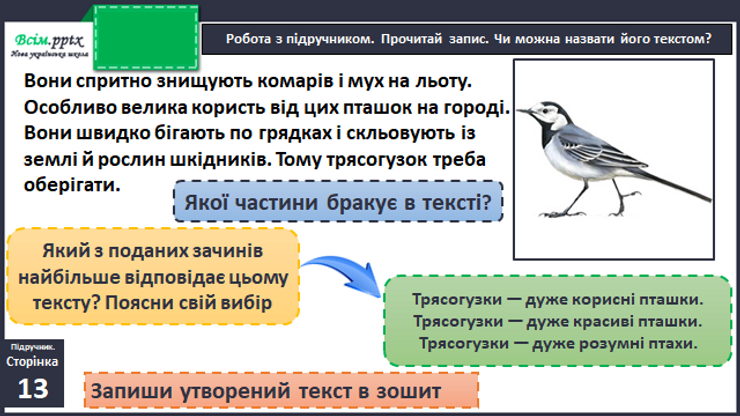 Всім.pptx
Нова українська школа

Робота з підручником. Прочитай запис. Чи можна назвати його текстом?

Вони спритно знищують комарів і мух на льоту. Особливо велика користь від цих пташок на городі. Вони швидко бігають по грядках і скльовують із землі й рослин шкідників. Тому трясогузок треба оберігати.

Якої частини бракує в тексті?

Який з поданих зачинів найбільше відповідає цьому тексту? Поясни свій вибір

Трясогузки — дуже корисні пташки.
Трясогузки — дуже красиві пташки.
Трясогузки — дуже розумні птахи.

Підручник.
Сторінка
13

Запиши утворений текст в зошит